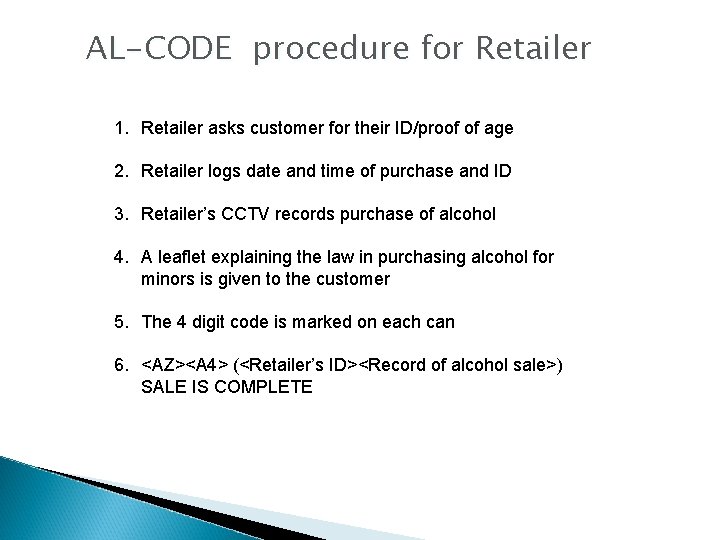 AL-CODE procedure for Retailer

1. Retailer asks customer for their ID/proof of age

2. Retailer logs date and time of purchase and ID

3. Retailer's CCTV records purchase of alcohol

4. A leaflet explaining the law in purchasing alcohol for minors is given to the customer

5. The 4 digit code is marked on each can

6. <AZ><A4> (<Retailer's ID><Record of alcohol sale>) SALE IS COMPLETE